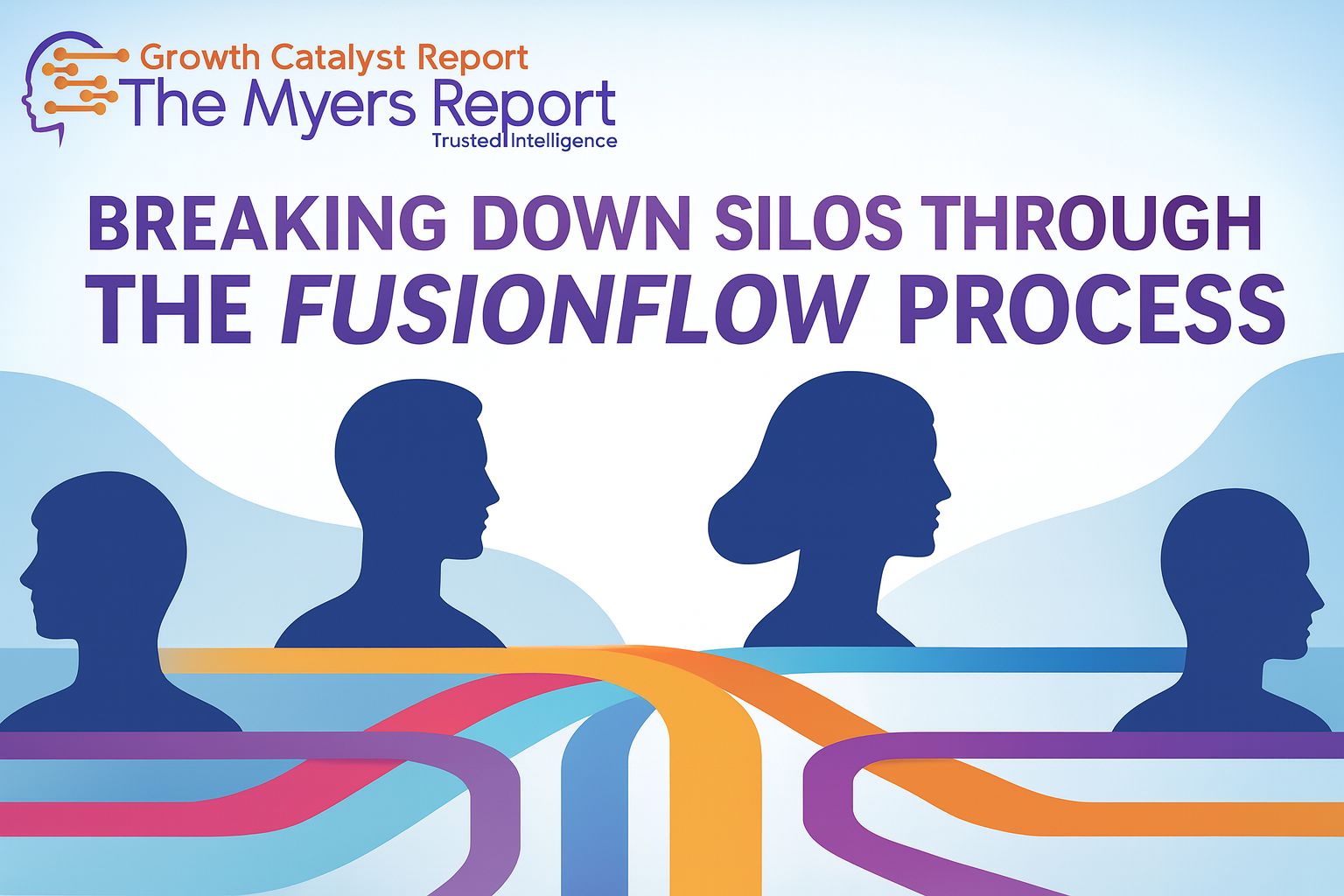 Growth Catalyst Report
The Myers Report
Trusted Intelligence

BREAKING DOWN SILOS THROUGH THE FUSIONFLOW PROCESS